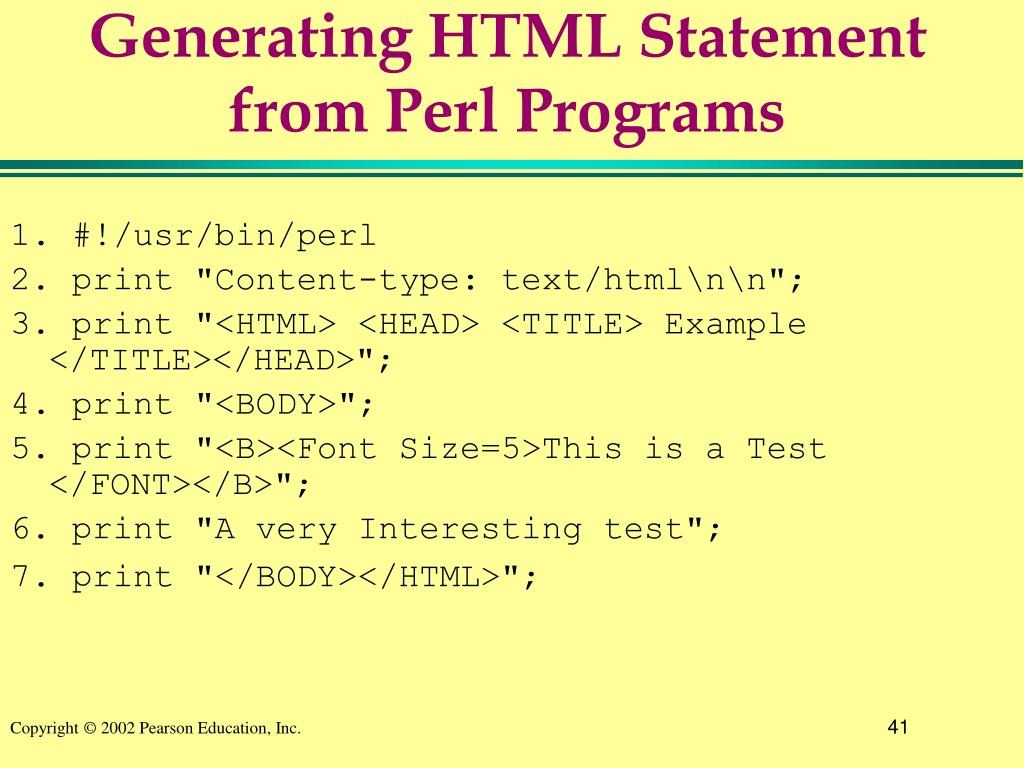 Generating HTML Statement from Perl Programs

1. #!/usr/bin/perl
2. print "Content-type: text/html\n\n";
3. print "<HTML> <HEAD> <TITLE> Example </TITLE></HEAD>";
4. print "<BODY>";
5. print "<B><Font Size=5>This is a Test </FONT></B>";
6. print "A very Interesting test";
7. print "</BODY></HTML>";

Copyright © 2002 Pearson Education, Inc.

41